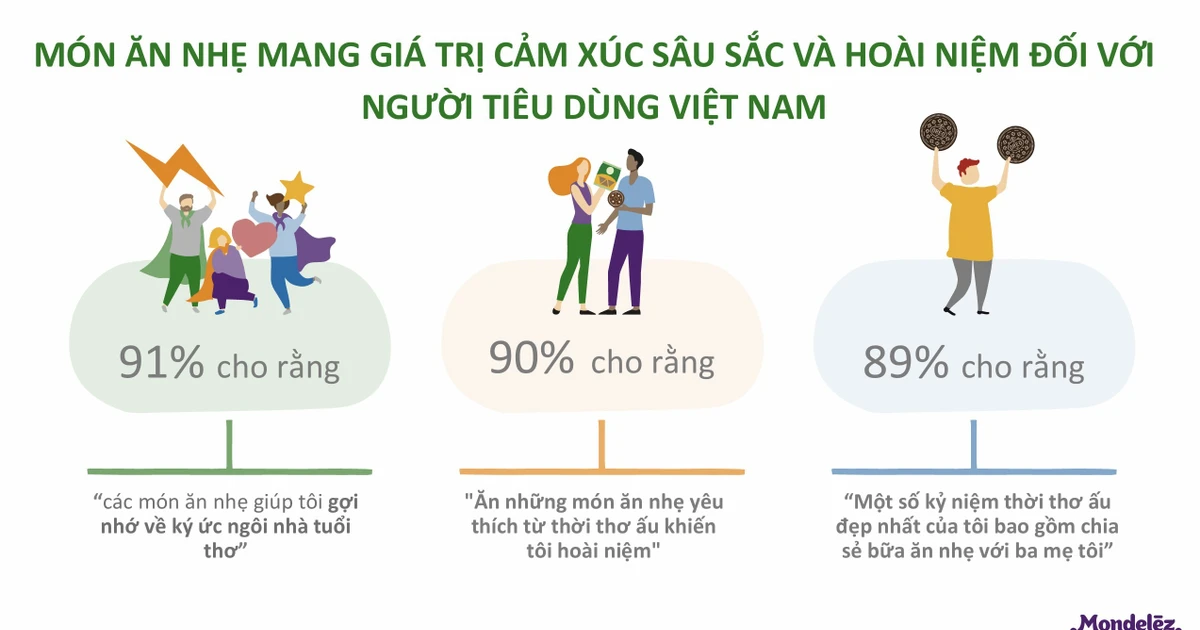 MÓN ĂN NHẸ MANG GIÁ TRỊ CẢM XÚC SÂU SẮC VÀ HOÀI NIỆM ĐỐI VỚI NGƯỜI TIÊU DÙNG VIỆT NAM

91% cho rằng

“các món ăn nhẹ giúp tôi gợi nhớ về ký ức ngôi nhà tuổi thơ”

90% cho rằng

"Ăn những món ăn nhẹ yêu thích từ thời thơ ấu khiến tôi hoài niệm"

89% cho rằng

“Một số kỷ niệm thời thơ ấu đẹp nhất của tôi bao gồm chia sẻ bữa ăn nhẹ với ba mẹ tôi”

Mondelēz